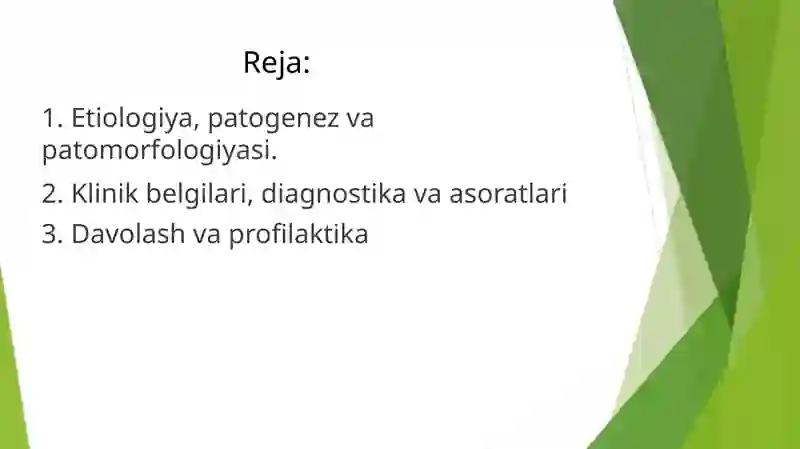 Reja:

1. Etiologiya, patogenez va patomorfologiyasi.

2. Klinik belgilari, diagnostika va asoratlari

3. Davolash va profilaktika